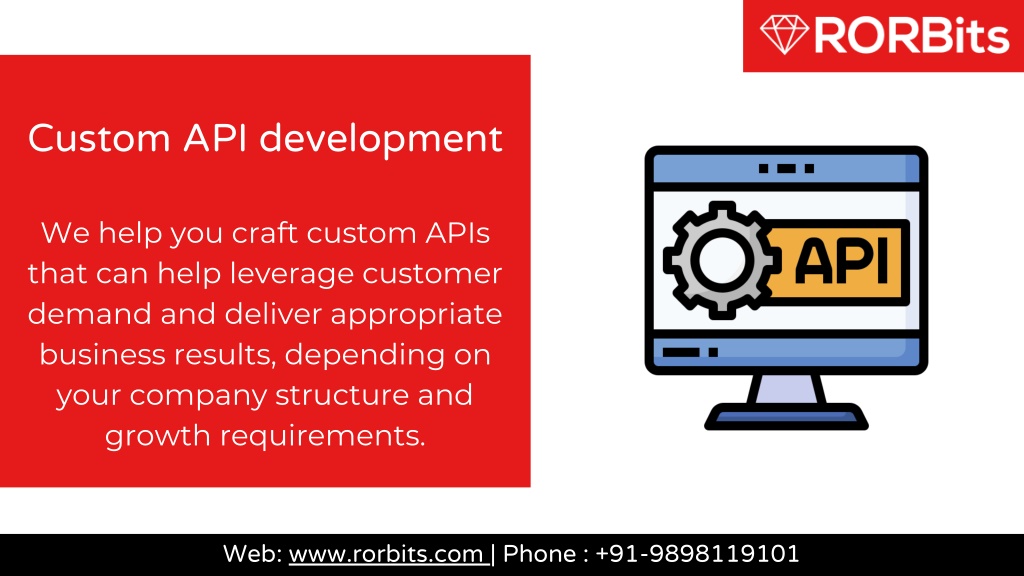 RORBits

Custom API development

We help you craft custom APIs that can help leverage customer demand and deliver appropriate business results, depending on your company structure and growth requirements.

API

Web: www.rorbits.com | Phone : +91-9898119101